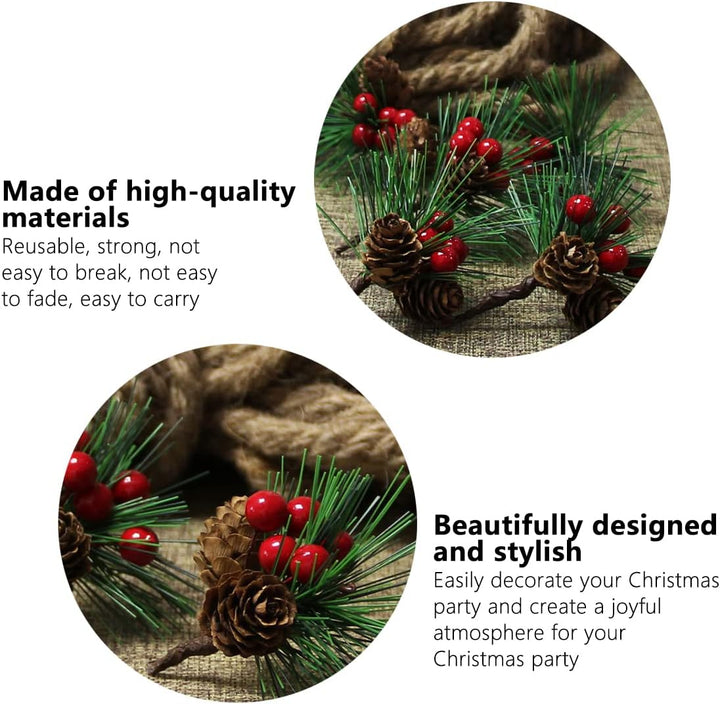 Made of high-quality materials
Reusable, strong, not easy to break, not easy to fade, easy to carry

Beautifully designed and stylish
Easily decorate your Christmas party and create a joyful atmosphere for your Christmas party